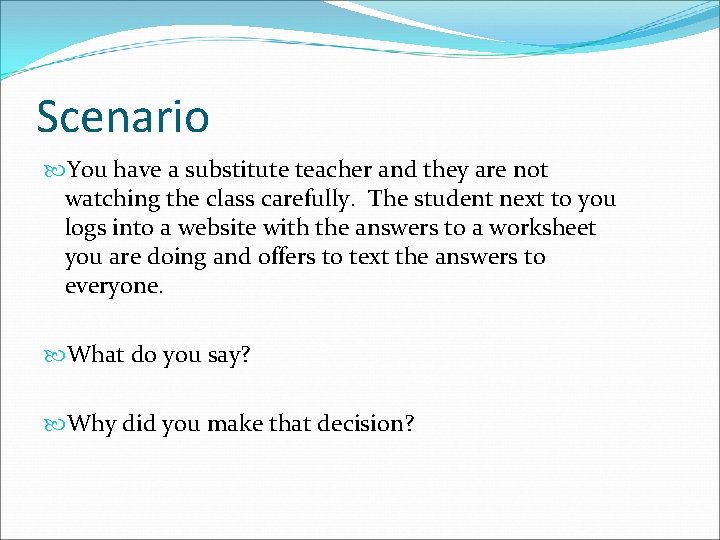 Scenario

You have a substitute teacher and they are not watching the class carefully. The student next to you logs into a website with the answers to a worksheet you are doing and offers to text the answers to everyone.

What do you say?

Why did you make that decision?